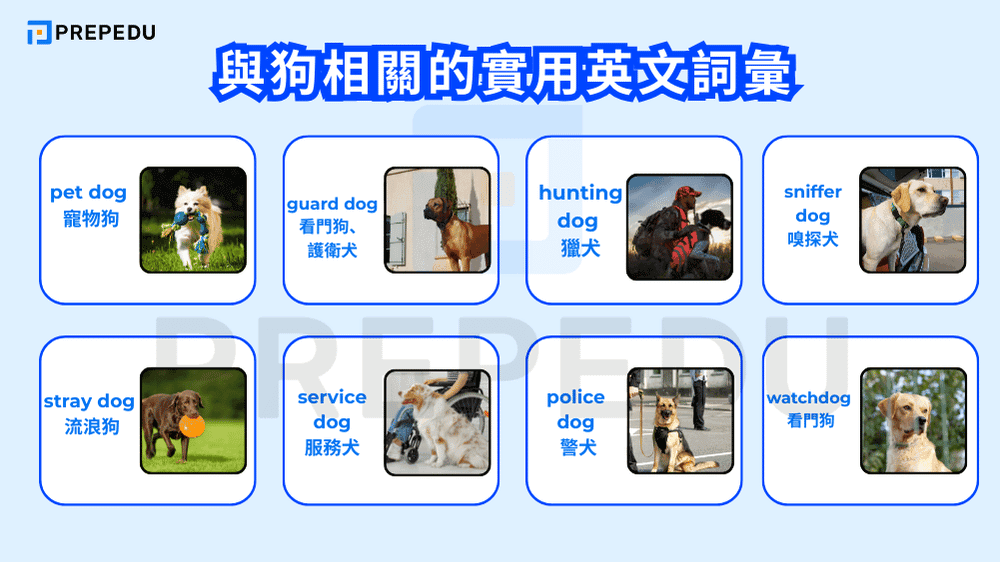 PREPEDU

與狗相關的實用英文詞彙

pet dog
寵物狗

guard dog
看門狗、護衛犬

hunting dog
獵犬

sniffer dog
嗅探犬

stray dog
流浪狗

service dog
服務犬

police dog
警犬

watchdog
看門狗

PREPEDU